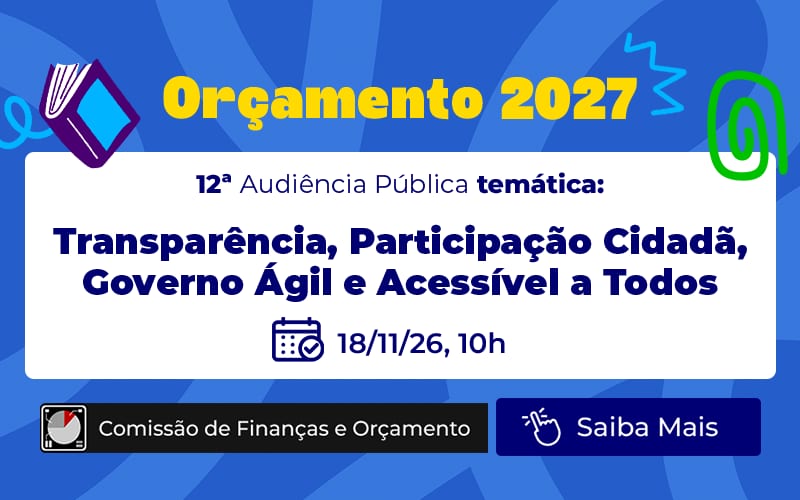 Orçamento 2027

12ª Audiência Pública temática:

Transparência, Participação Cidadã, Governo Ágil e Acessível a Todos

18/11/26, 10h

Comissão de Finanças e Orçamento

Saiba Mais